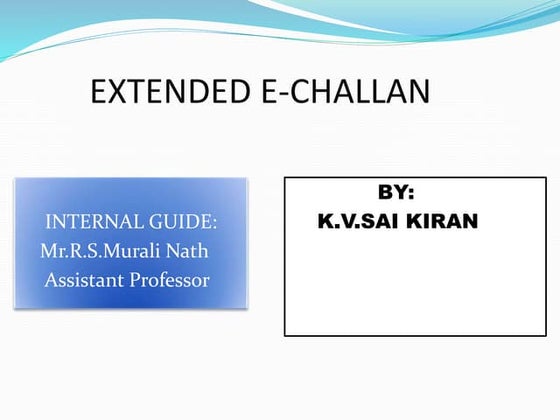 EXTENDED E-CHALLAN

INTERNAL GUIDE:
Mr.R.S.Murali Nath
Assistant Professor

BY:
K.V.SAI KIRAN